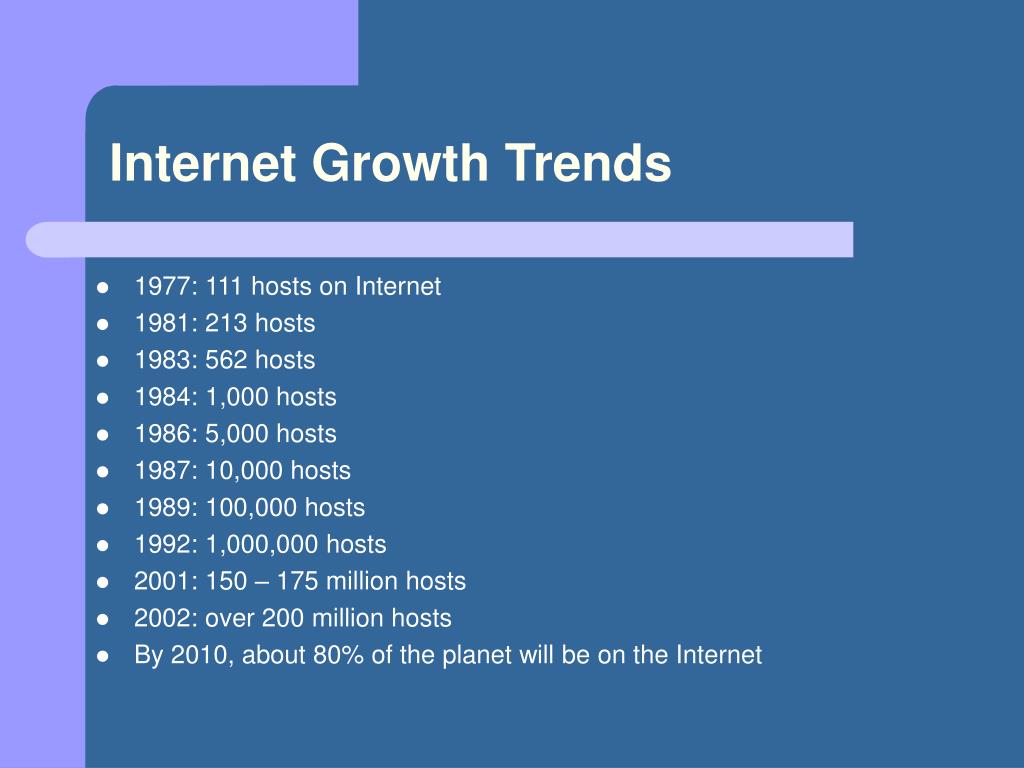 Internet Growth Trends

- 1977: 111 hosts on Internet
- 1981: 213 hosts
- 1983: 562 hosts
- 1984: 1,000 hosts
- 1986: 5,000 hosts
- 1987: 10,000 hosts
- 1989: 100,000 hosts
- 1992: 1,000,000 hosts
- 2001: 150 – 175 million hosts
- 2002: over 200 million hosts
- By 2010, about 80% of the planet will be on the Internet